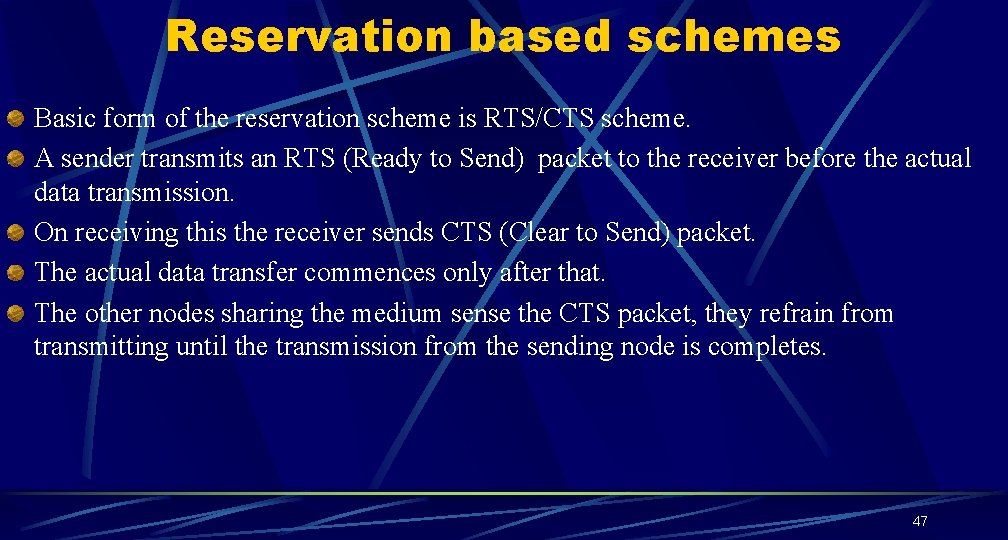 Reservation based schemes

Basic form of the reservation scheme is RTS/CTS scheme.

A sender transmits an RTS (Ready to Send) packet to the receiver before the actual data transmission.

On receiving this the receiver sends CTS (Clear to Send) packet.

The actual data transfer commences only after that.

The other nodes sharing the medium sense the CTS packet, they refrain from transmitting until the transmission from the sending node is completes.

47